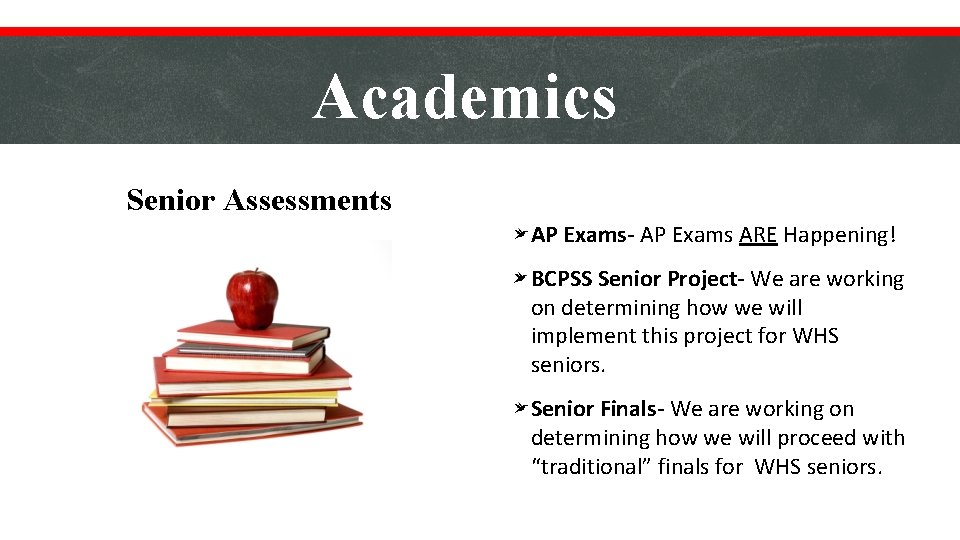 Academics

Senior Assessments

AP Exams- AP Exams ARE Happening!

BCPSS Senior Project- We are working on determining how we will implement this project for WHS seniors.

Senior Finals- We are working on determining how we will proceed with “traditional” finals for WHS seniors.